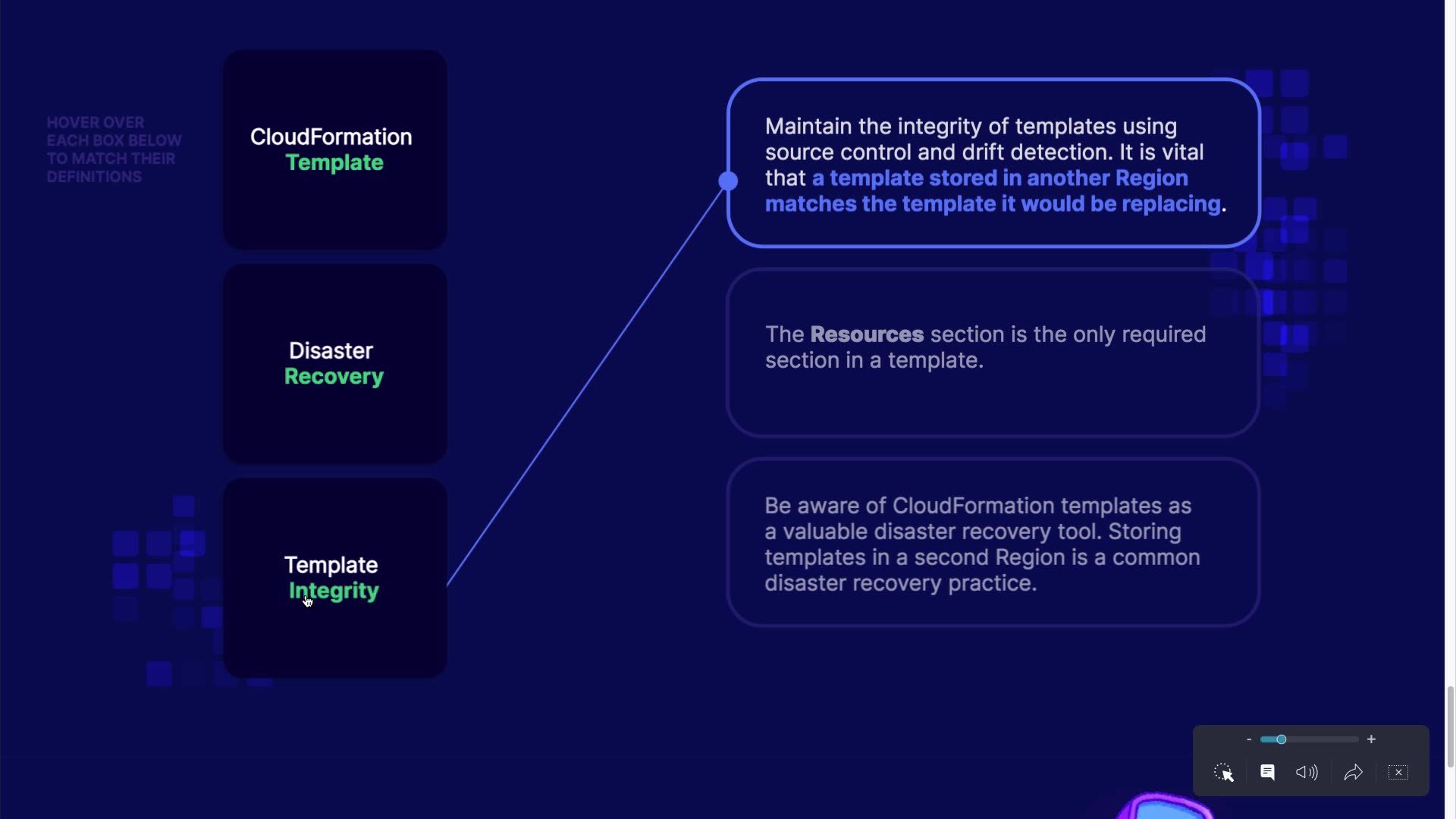 HOVER OVER EACH BOX BELOW TO MATCH THEIR DEFINITIONS

CloudFormation Template

Disaster Recovery

Template Integrity

Maintain the integrity of templates using source control and drift detection. It is vital that a template stored in another Region matches the template it would be replacing.

The Resources section is the only required section in a template.

Be aware of CloudFormation templates as a valuable disaster recovery tool. Storing templates in a second Region is a common disaster recovery practice.

-
+